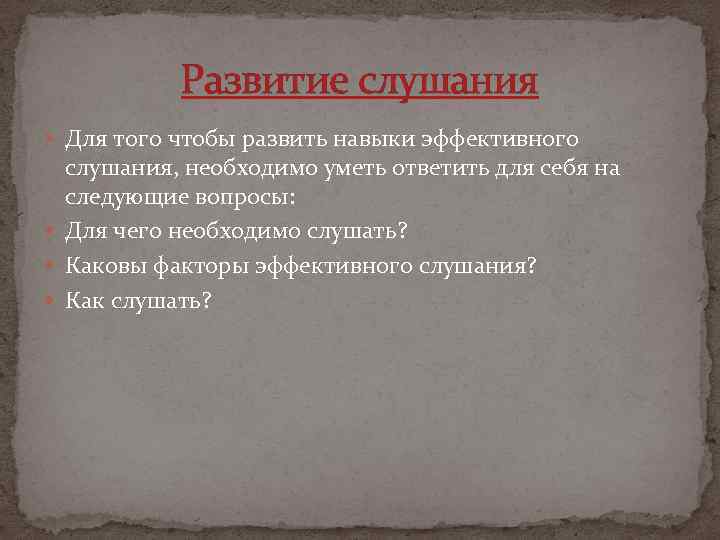 Развитие слушания

Для того чтобы развить навыки эффективного слушания, необходимо уметь ответить для себя на следующие вопросы:

Для чего необходимо слушать?

Каковы факторы эффективного слушания?

Как слушать?